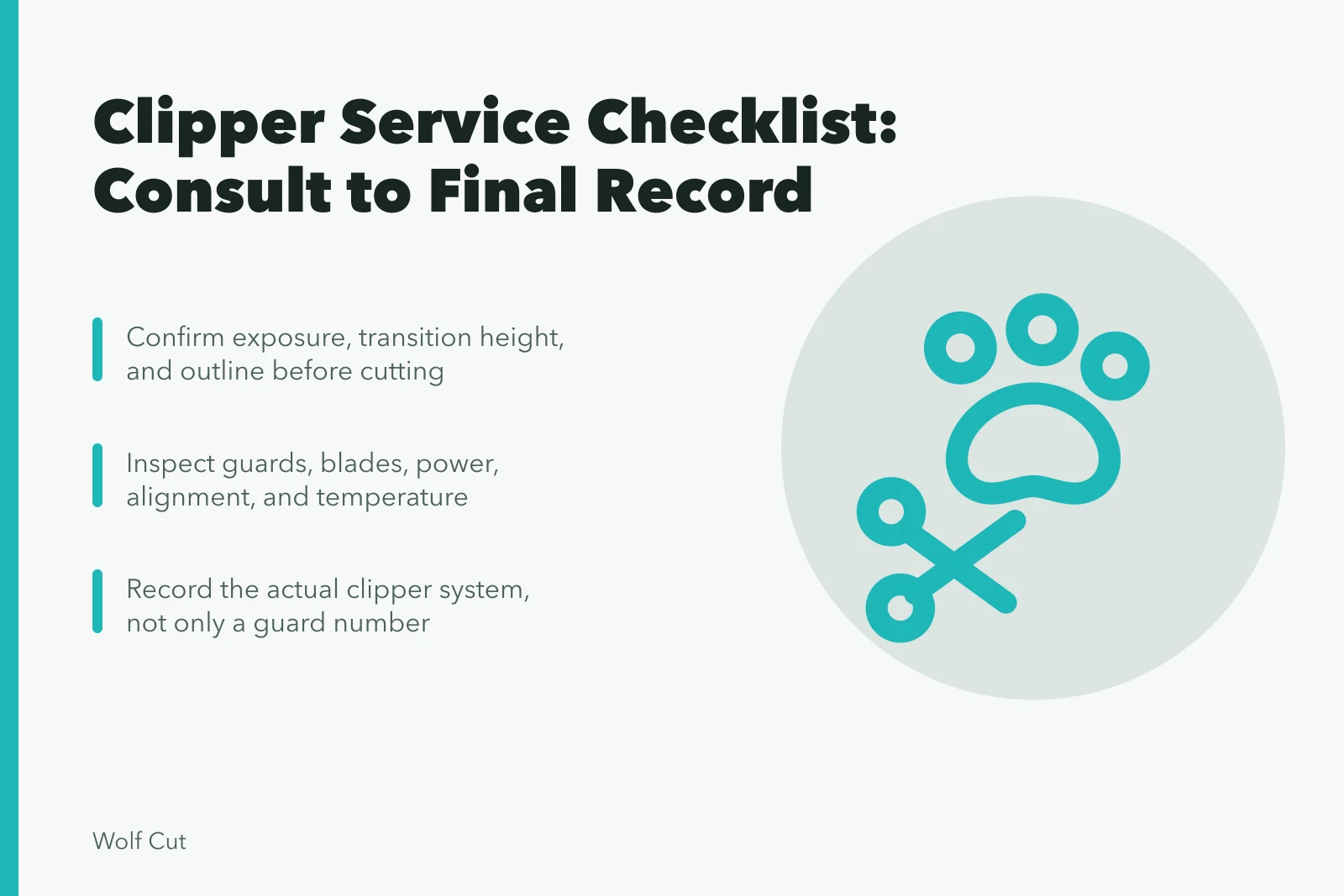 Clipper Service Checklist: Consult to Final Record

Confirm exposure, transition height, and outline before cutting

Inspect guards, blades, power, alignment, and temperature

Record the actual clipper system, not only a guard number

Wolf Cut